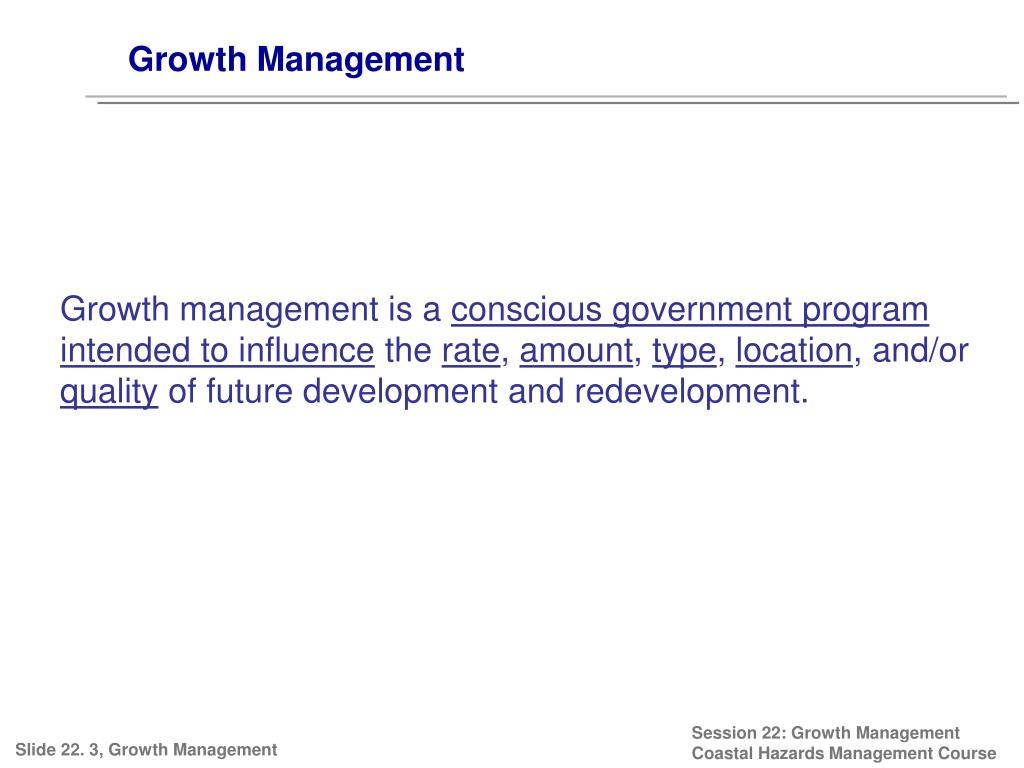 Growth Management

Growth management is a conscious government program intended to influence the rate, amount, type, location, and/or quality of future development and redevelopment.

Slide 22. 3, Growth Management

Session 22: Growth Management
Coastal Hazards Management Course